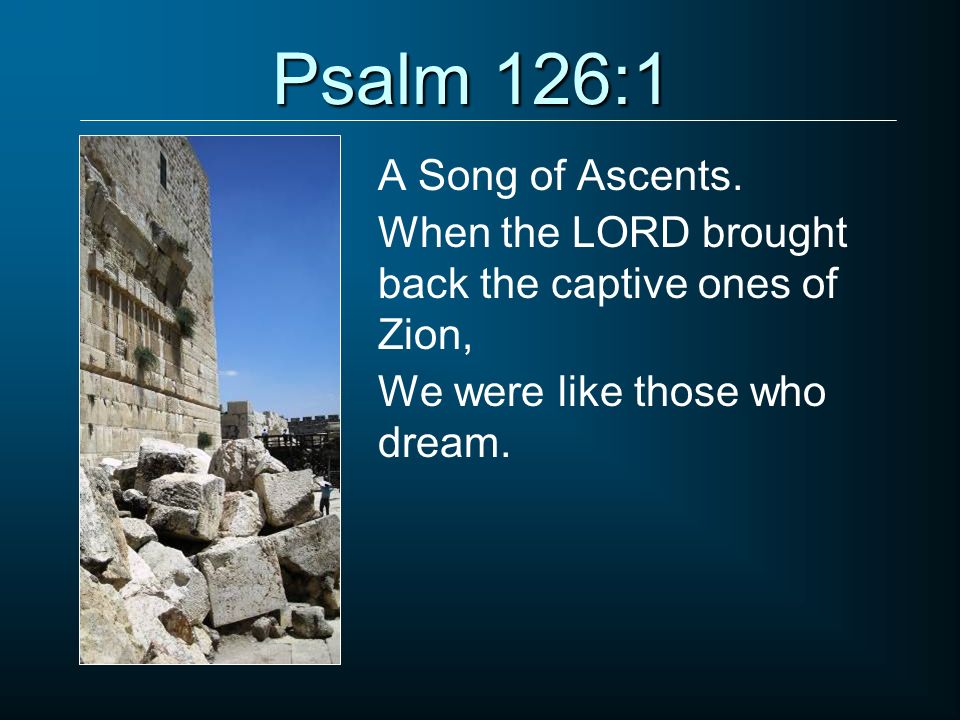 Psalm 126:1

A Song of Ascents.

When the LORD brought back the captive ones of Zion,

We were like those who dream.